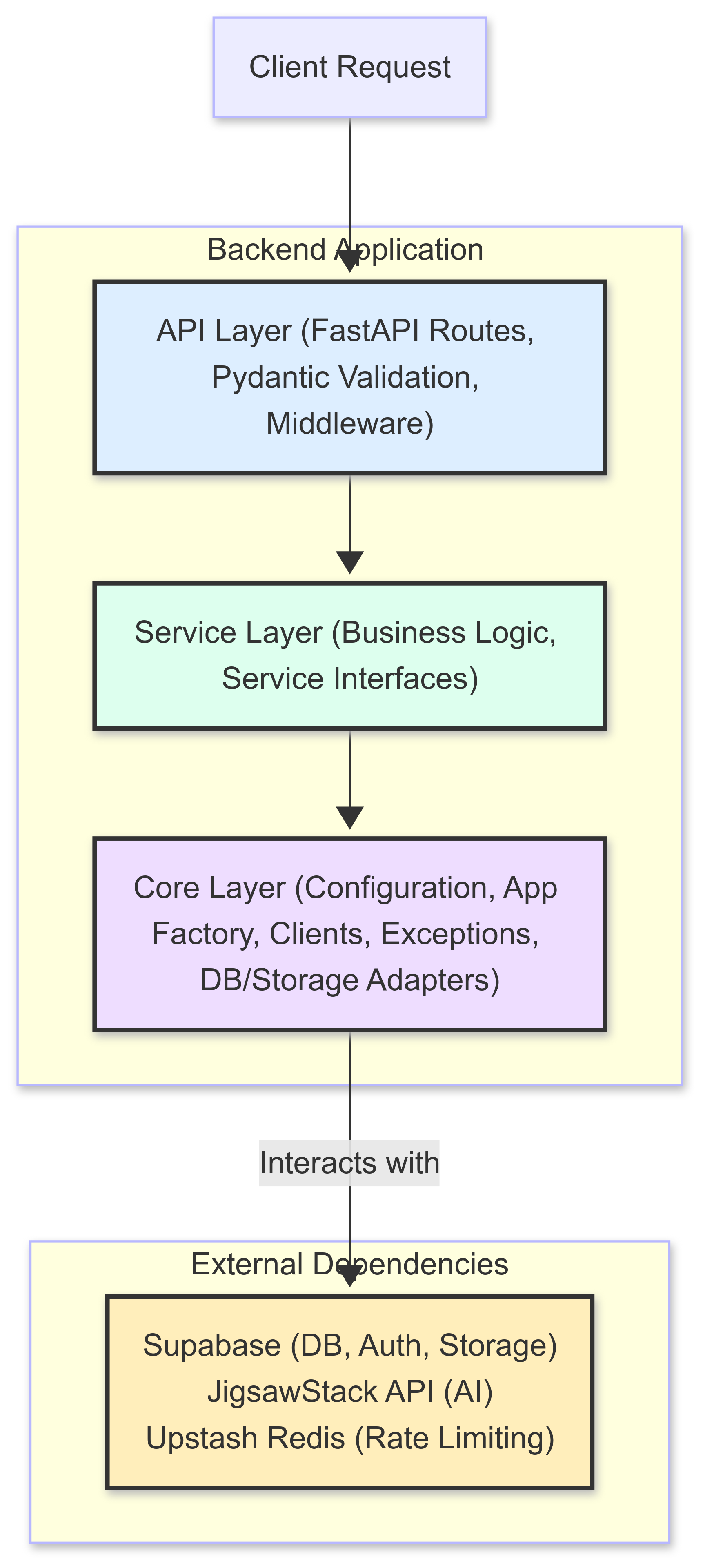 Client Request

Backend Application

API Layer (FastAPI Routes, Pydantic Validation, Middleware)

Service Layer (Business Logic, Service Interfaces)

Core Layer (Configuration, App Factory, Clients, Exceptions, DB/Storage Adapters)

Interacts with

External Dependencies

Supabase (DB, Auth, Storage)
JigsawStack API (AI)
Upstash Redis (Rate Limiting)